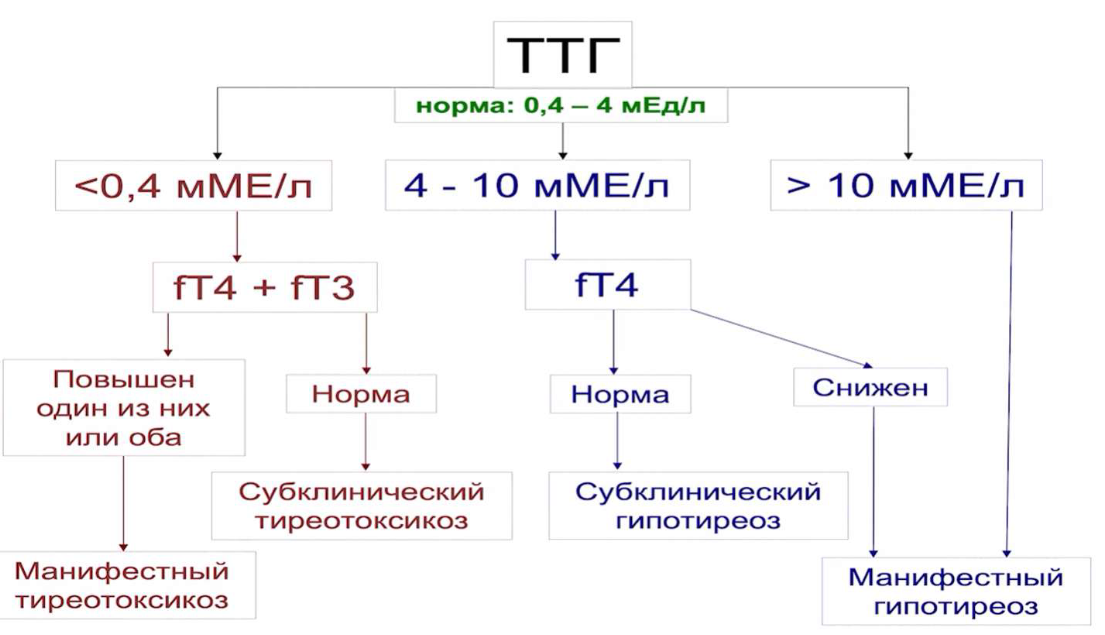 ТТГ

норма: 0,4 – 4 мЕд/л

<0,4 мМЕ/л

4 - 10 мМЕ/л

> 10 мМЕ/л

fT4 + fT3

fT4

Повышен один из них или оба

Норма

Норма

Снижен

Субклинический тиреотоксикоз

Субклинический гипотиреоз

Манифестный тиреотоксикоз

Манифестный гипотиреоз